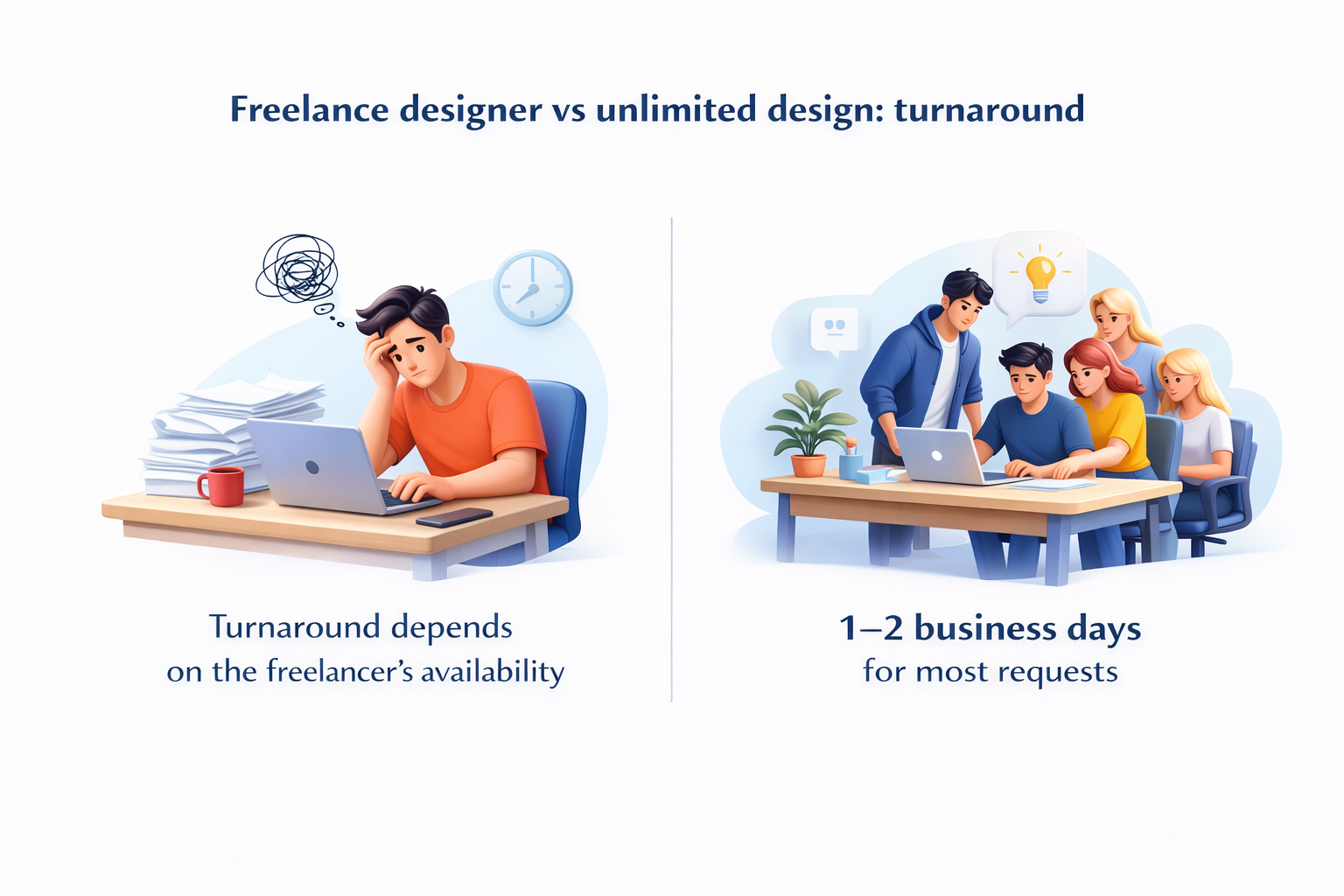 Freelance designer vs unlimited design: turnaround

Turnaround depends on the freelancer's availability

1–2 business days for most requests